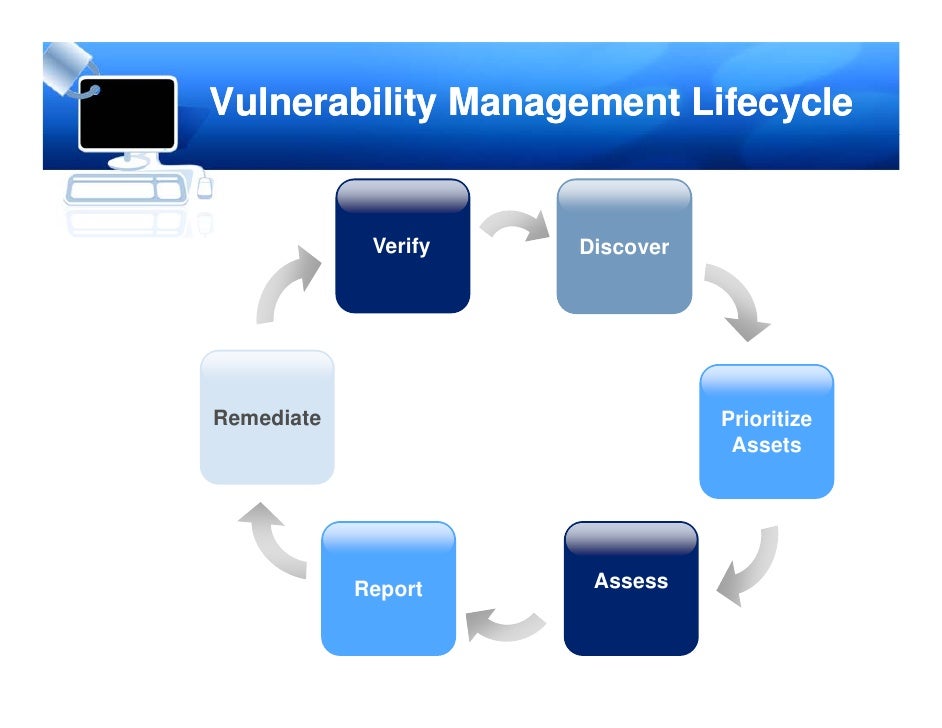 Vulnerability Management Lifecycle

Verify

Discover

Prioritize Assets

Assess

Report

Remediate